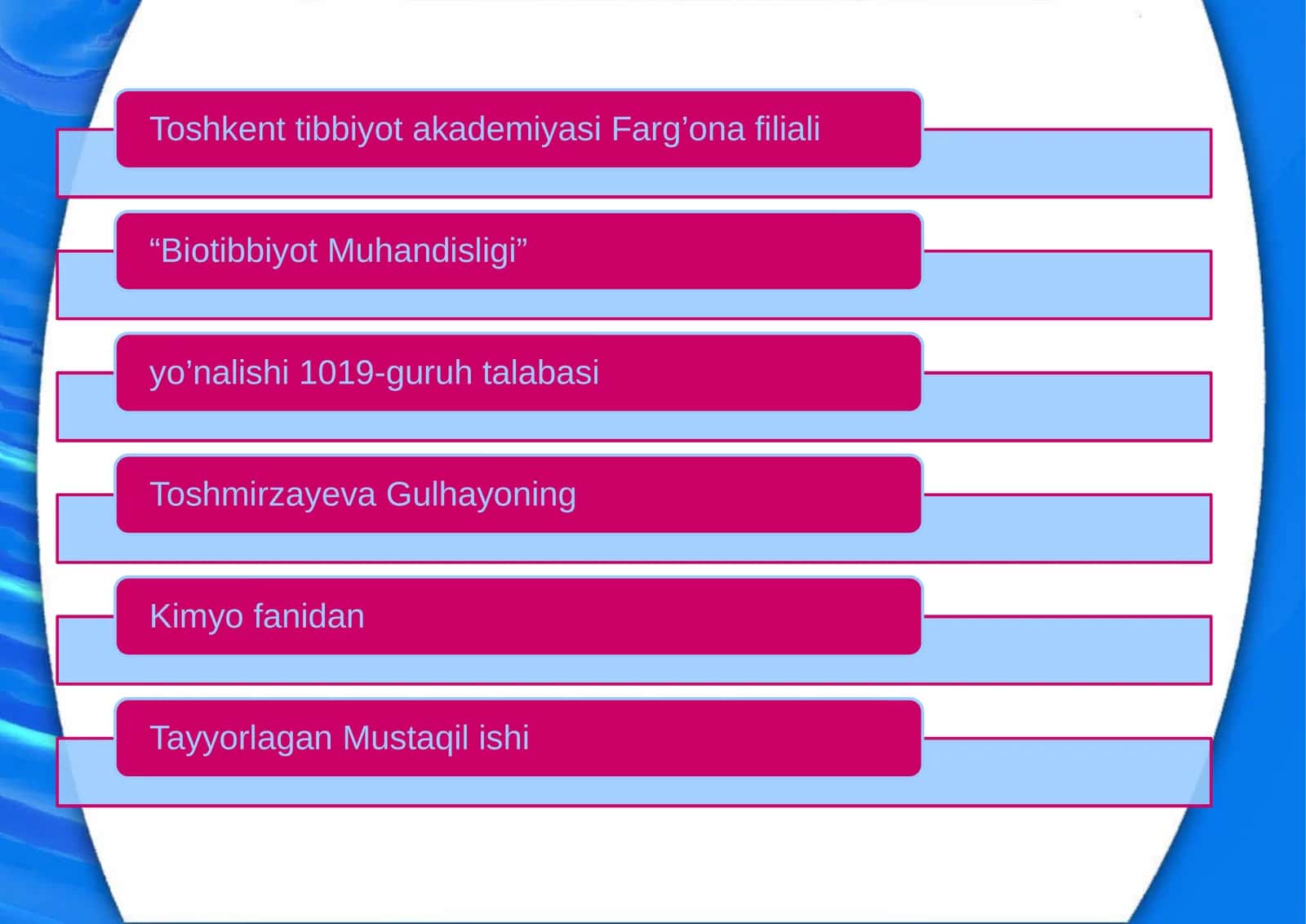 Toshkent tibbiyot akademiyasi Farg’ona filiali

“Biotibbiyot Muhandisligi”

yo’nalishi 1019-guruh talabasi

Toshmirzayeva Gulhayoning

Kimyo fanidan

Tayyorlagan Mustaqil ishi